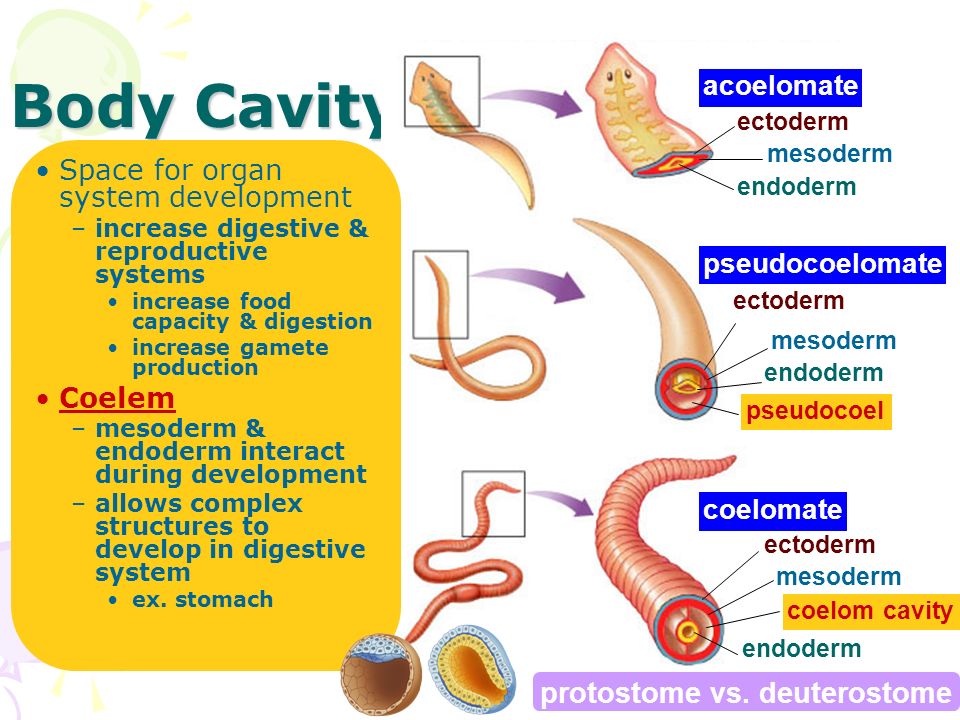 Body Cavity

• Space for organ system development
– increase digestive & reproductive systems
• increase food capacity & digestion
• increase gamete production
• Coelem
– mesoderm & endoderm interact during development
– allows complex structures to develop in digestive system
• ex. stomach

acoelomate
ectoderm
mesoderm
endoderm

pseudocoelomate
ectoderm
mesoderm
endoderm
pseudocoel

coelomate
ectoderm
mesoderm
coelom cavity
endoderm

protostome vs. deuterostome